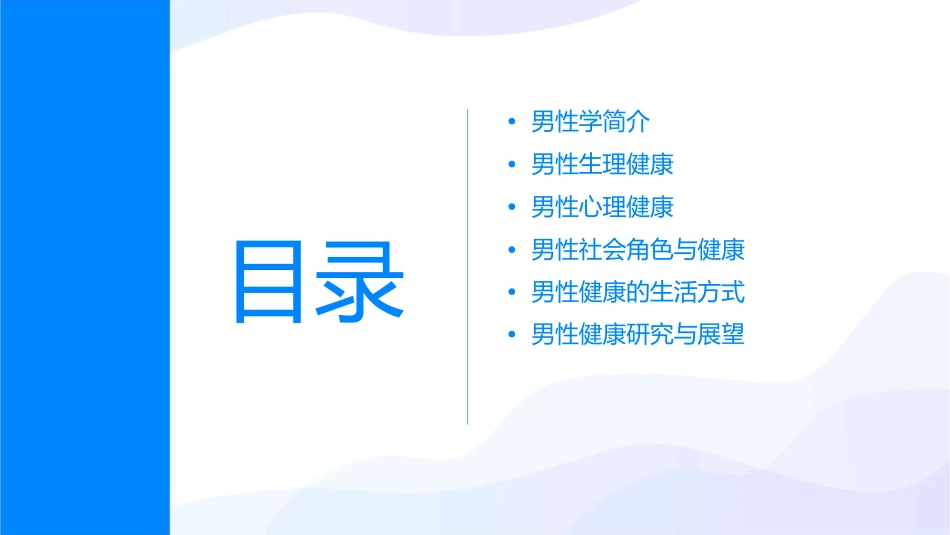 目录

• 男性学简介
• 男性生理健康
• 男性心理健康
• 男性社会角色与健康
• 男性健康的生活方式
• 男性健康研究与展望